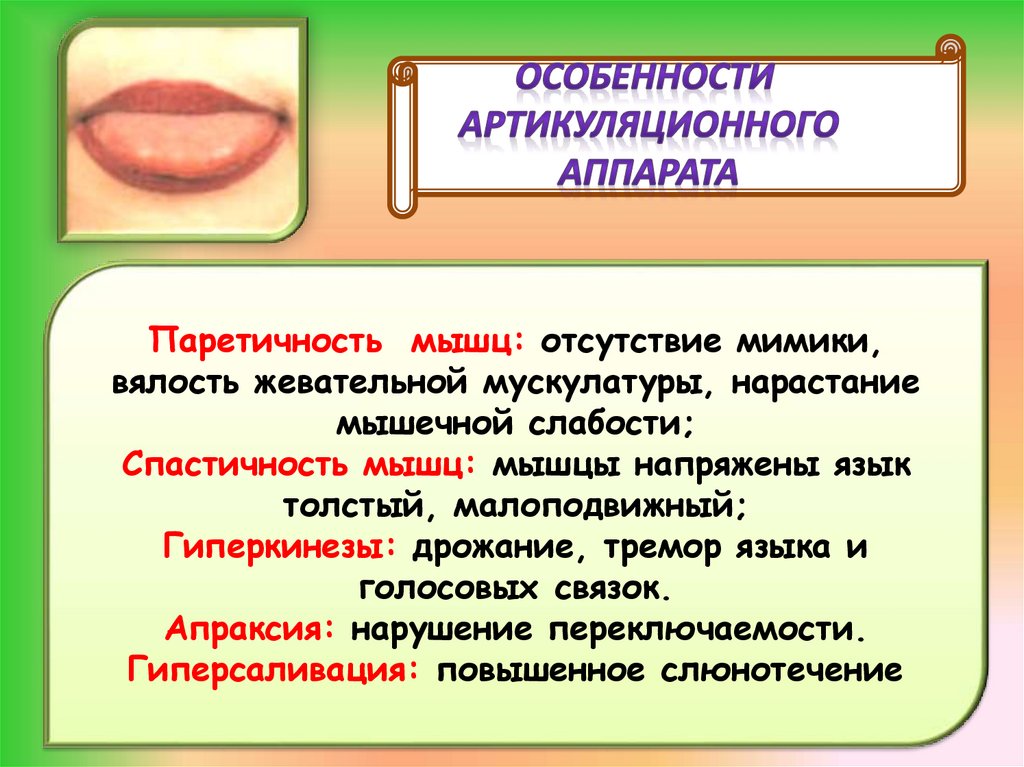 ОСОБЕННОСТИ АРТИКУЛЯЦИОННОГО АППАРАТА

Паретичность мышц: отсутствие мимики, вялость жевательной мускулатуры, нарастание мышечной слабости;
Спастичность мышц: мышцы напряжены язык толстый, малоподвижный;
Гиперкинезы: дрожание, тремор языка и голосовых связок.
Апраксия: нарушение переключаемости.
Гиперсаливация: повышенное слюнотечение